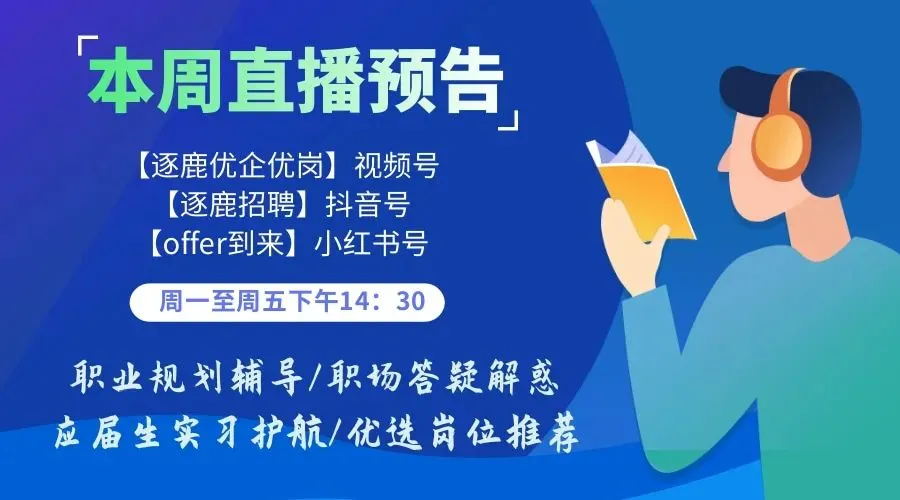 「本周直播预告」

【逐鹿优企优岗】视频号
【逐鹿招聘】抖音号
【offer到来】小红书号

周一至周五下午14：30

职业规划辅导/职场答疑解惑
应届生实习护航/优选岗位推荐